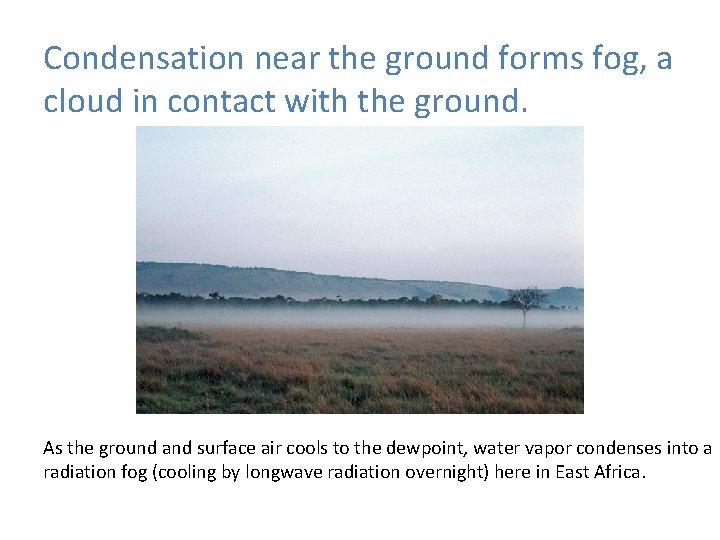 Condensation near the ground forms fog, a cloud in contact with the ground.

As the ground and surface air cools to the dewpoint, water vapor condenses into a radiation fog (cooling by longwave radiation overnight) here in East Africa.